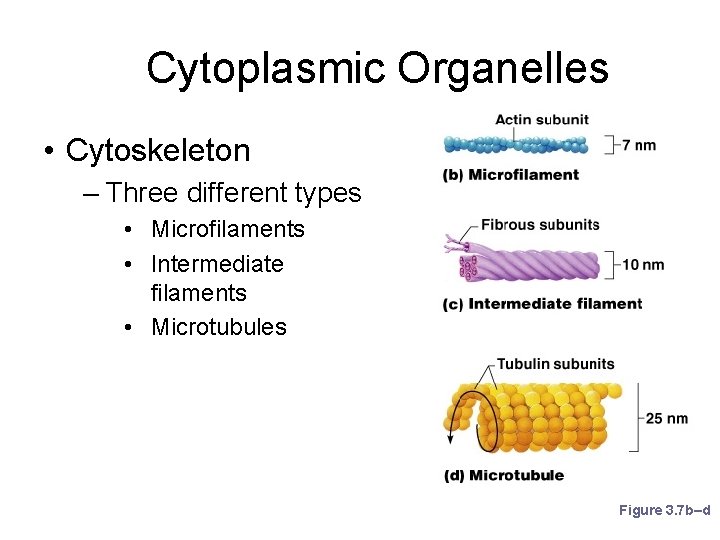 Cytoplasmic Organelles

• Cytoskeleton
– Three different types
• Microfilaments
• Intermediate filaments
• Microtubules

Actin subunit
7 nm
(b) Microfilament

Fibrous subunits
10 nm
(c) Intermediate filament

Tubulin subunits
25 nm
(d) Microtubule

Figure 3.7b–d